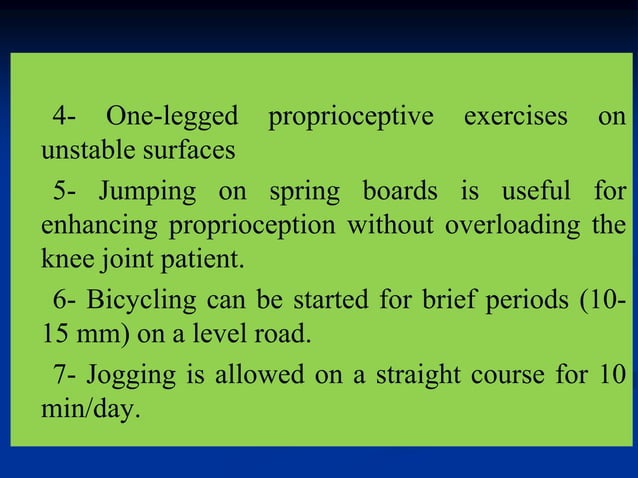 4- One-legged proprioceptive exercises on unstable surfaces

5- Jumping on spring boards is useful for enhancing proprioception without overloading the knee joint patient.

6- Bicycling can be started for brief periods (10-15 mm) on a level road.

7- Jogging is allowed on a straight course for 10 min/day.